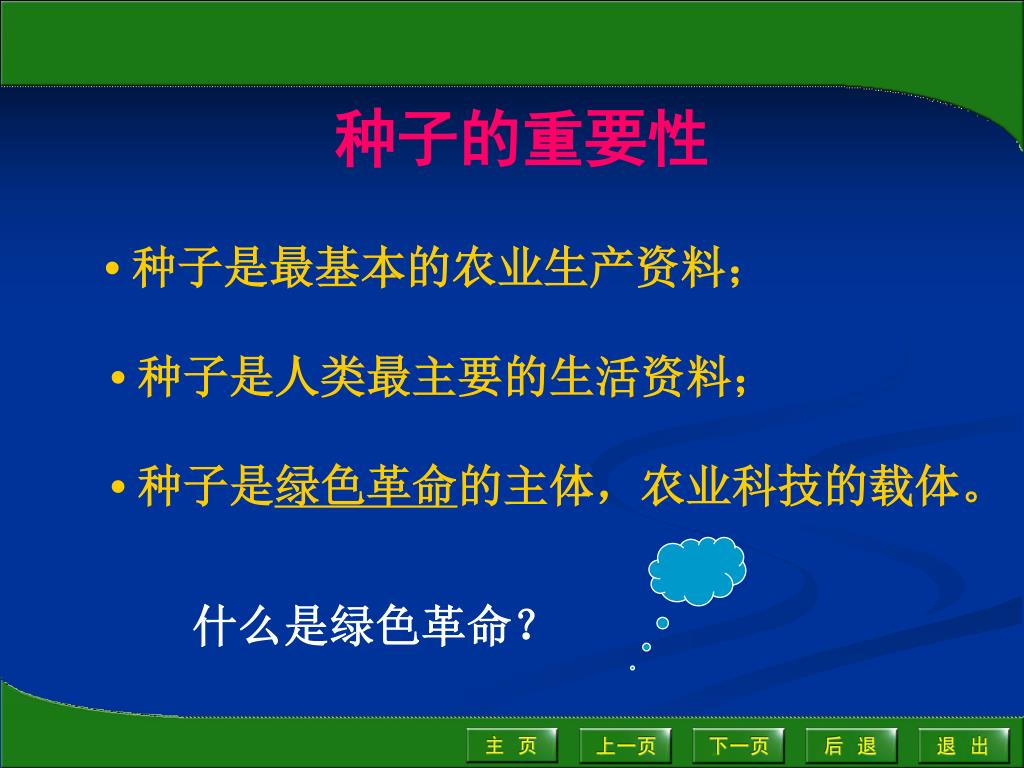 种子的重要性

• 种子是最基本的农业生产资料；

• 种子是人类最主要的生活资料；

• 种子是绿色革命的主体，农业科技的载体。

什么是绿色革命？

主 页
上一页
下一页
后 退
退 出